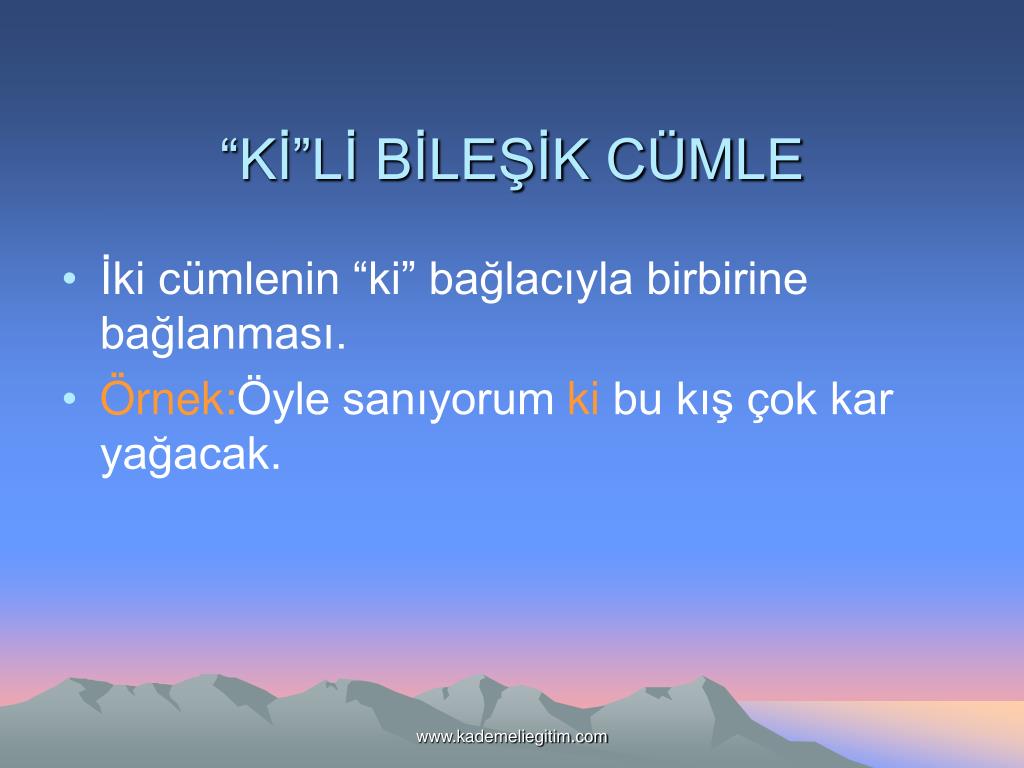 “Kİ”Lİ BİLEŞİK CÜMLE

• İki cümlenin “ki” bağlacıyla birbirine bağlanması.

• Örnek:Öyle sanıyorum ki bu kış çok kar yağacak.

www.kademeliegitim.com